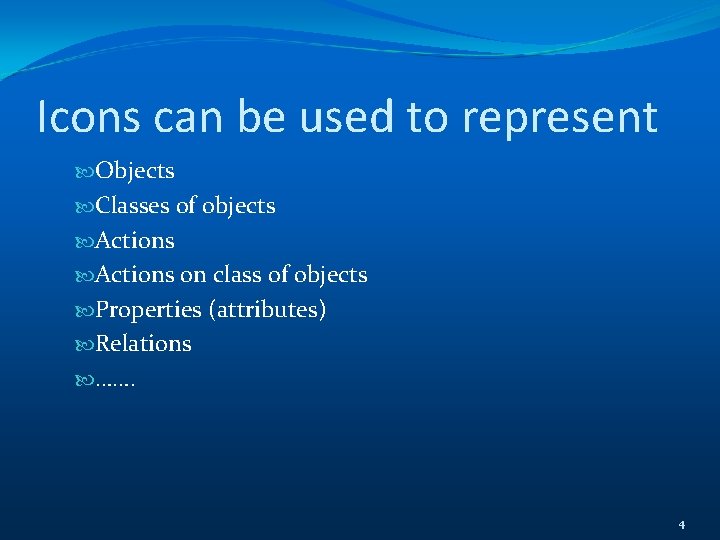 Icons can be used to represent

Objects
Classes of objects
Actions
Actions on class of objects
Properties (attributes)
Relations
…….

4